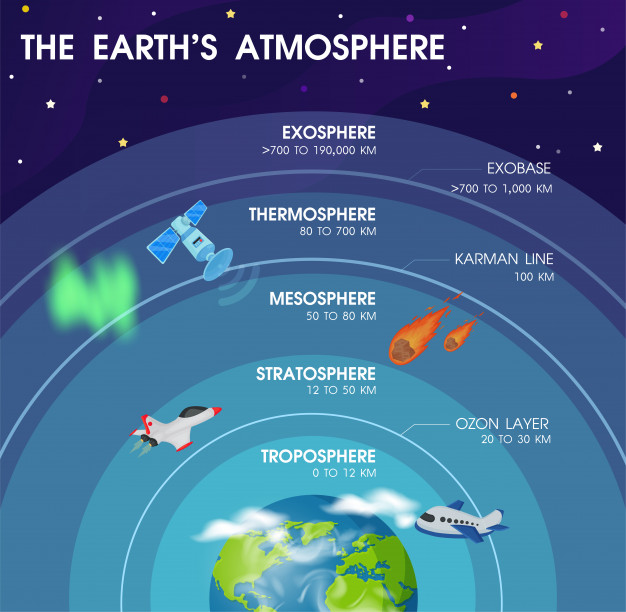 THE EARTH'S ATMOSPHERE

EXOSPHERE
>700 TO 190,000 KM

EXOBASE
>700 TO 1,000 KM

THERMOSPHERE
80 TO 700 KM

KARMAN LINE
100 KM

MESOSPHERE
50 TO 80 KM

STRATOSPHERE
12 TO 50 KM

OZON LAYER
20 TO 30 KM

TROPOSPHERE
0 TO 12 KM